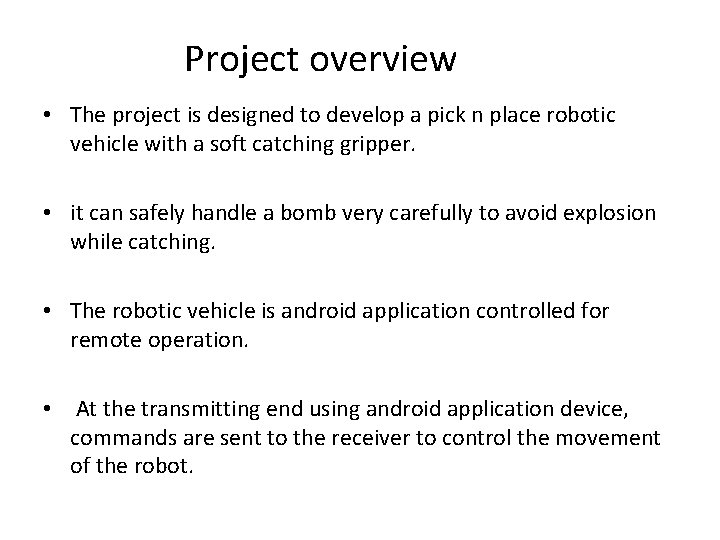 Project overview

• The project is designed to develop a pick n place robotic vehicle with a soft catching gripper.

• it can safely handle a bomb very carefully to avoid explosion while catching.

• The robotic vehicle is android application controlled for remote operation.

• At the transmitting end using android application device, commands are sent to the receiver to control the movement of the robot.